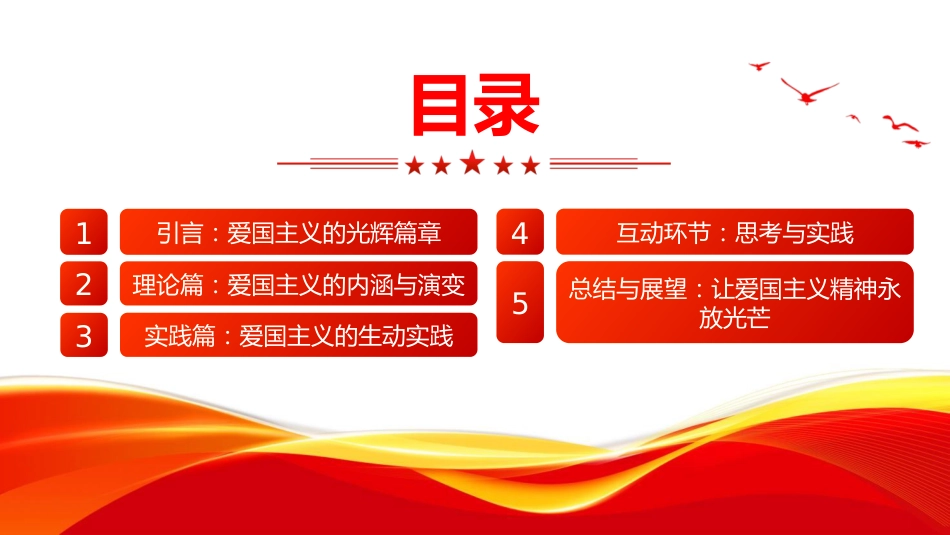 目录

1 引言：爱国主义的光辉篇章

2 理论篇：爱国主义的内涵与演变

3 实践篇：爱国主义的生动实践

4 互动环节：思考与实践

5 总结与展望：让爱国主义精神永放光芒